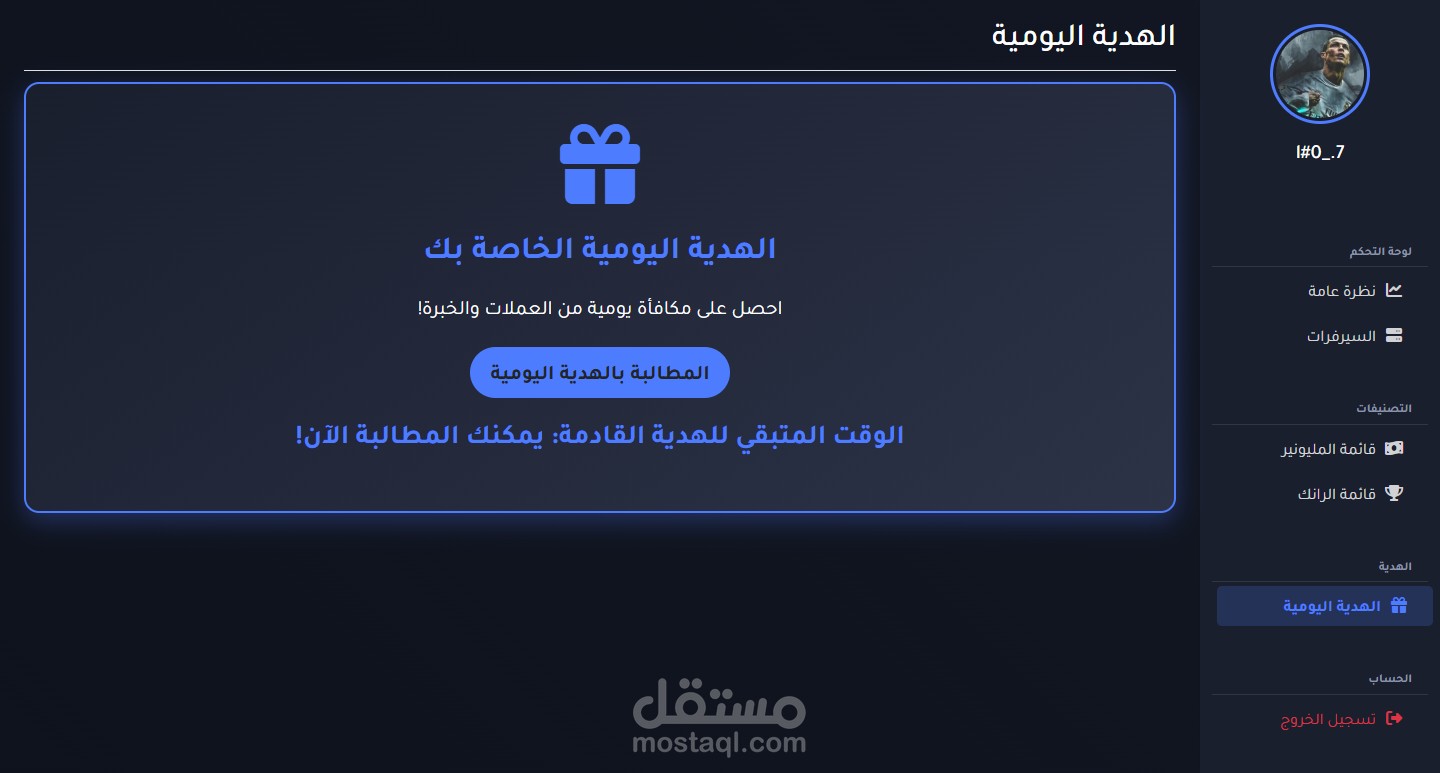 I#0_.7

لوحة التحكم

نظرة عامة

السيرفرات

التصنيفات

قائمة المليونير

قائمة الرانك

الهدية

الهدية اليومية

الحساب

تسجيل الخروج

الهدية اليومية

الهدية اليومية الخاصة بك

احصل على مكافأة يومية من العملات والخبرة!

المطالبة بالهدية اليومية

الوقت المتبقي للهدية القادمة: يمكنك المطالبة الآن!

مستقل
mostaql.com